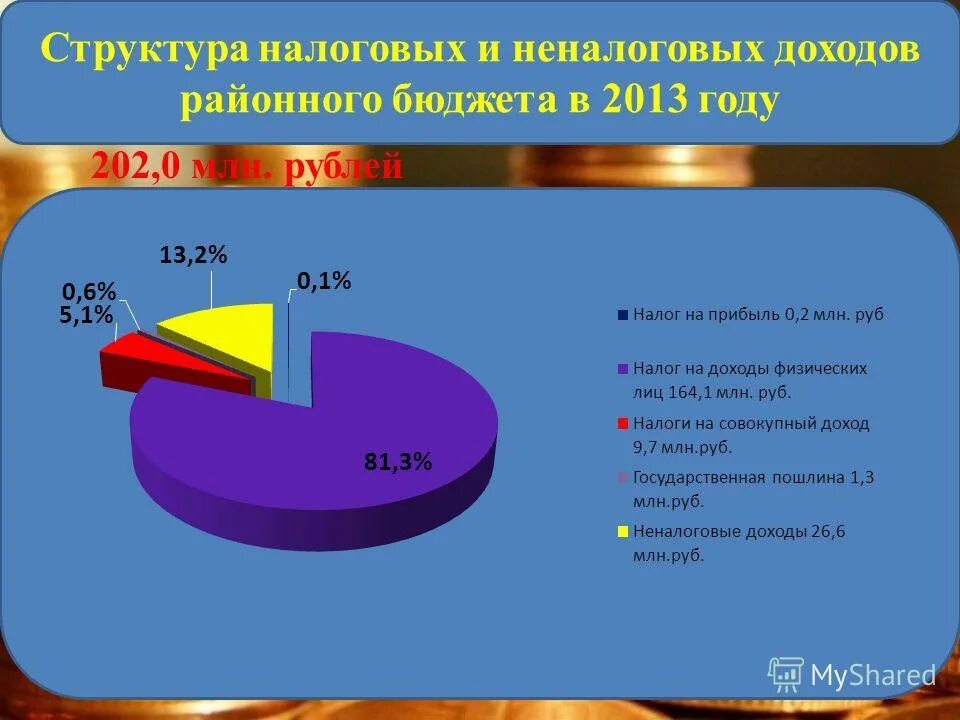 Структура налоговых и неналоговых доходов районного бюджета в 2013 году

202,0 млн. рублей

13,2%

0,6%

5,1%

0,1%

81,3%

Налог на прибыль 0,2 млн. руб

Налог на доходы физических лиц 164,1 млн. руб.

Налоги на совокупный доход 9,7 млн.руб.

Государственная пошлина 1,3 млн.руб.

Неналоговые доходы 26,6 млн.руб.

MyShared